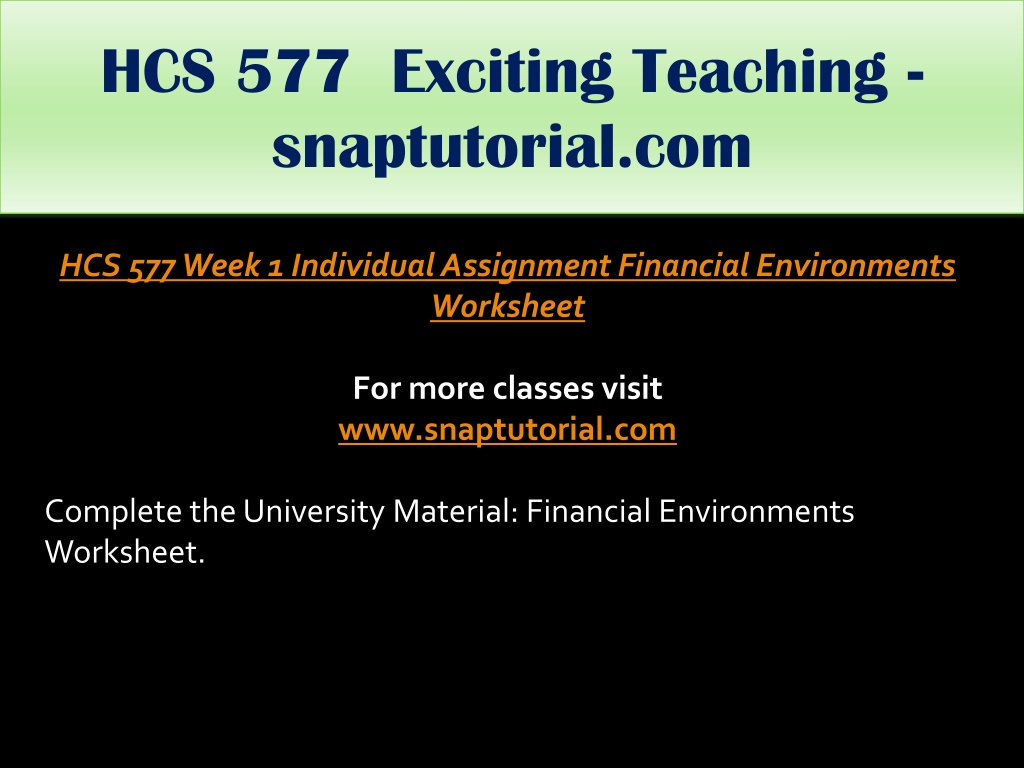 HCS 577 Exciting Teaching - snaptutorial.com

HCS 577 Week 1 Individual Assignment Financial Environments Worksheet

For more classes visit
www.snaptutorial.com

Complete the University Material: Financial Environments Worksheet.